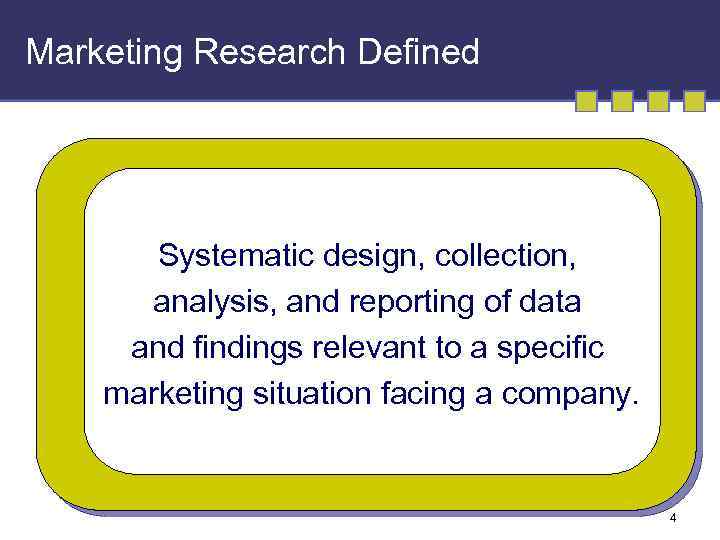 Marketing Research Defined

Systematic design, collection, analysis, and reporting of data and findings relevant to a specific marketing situation facing a company.

4